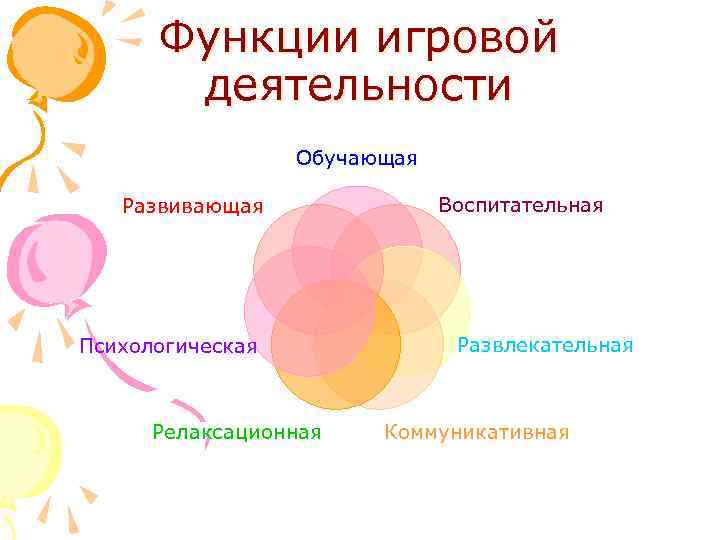 Функции игровой деятельности

Обучающая

Развивающая

Воспитательная

Психологическая

Развлекательная

Релаксационная

Коммуникативная